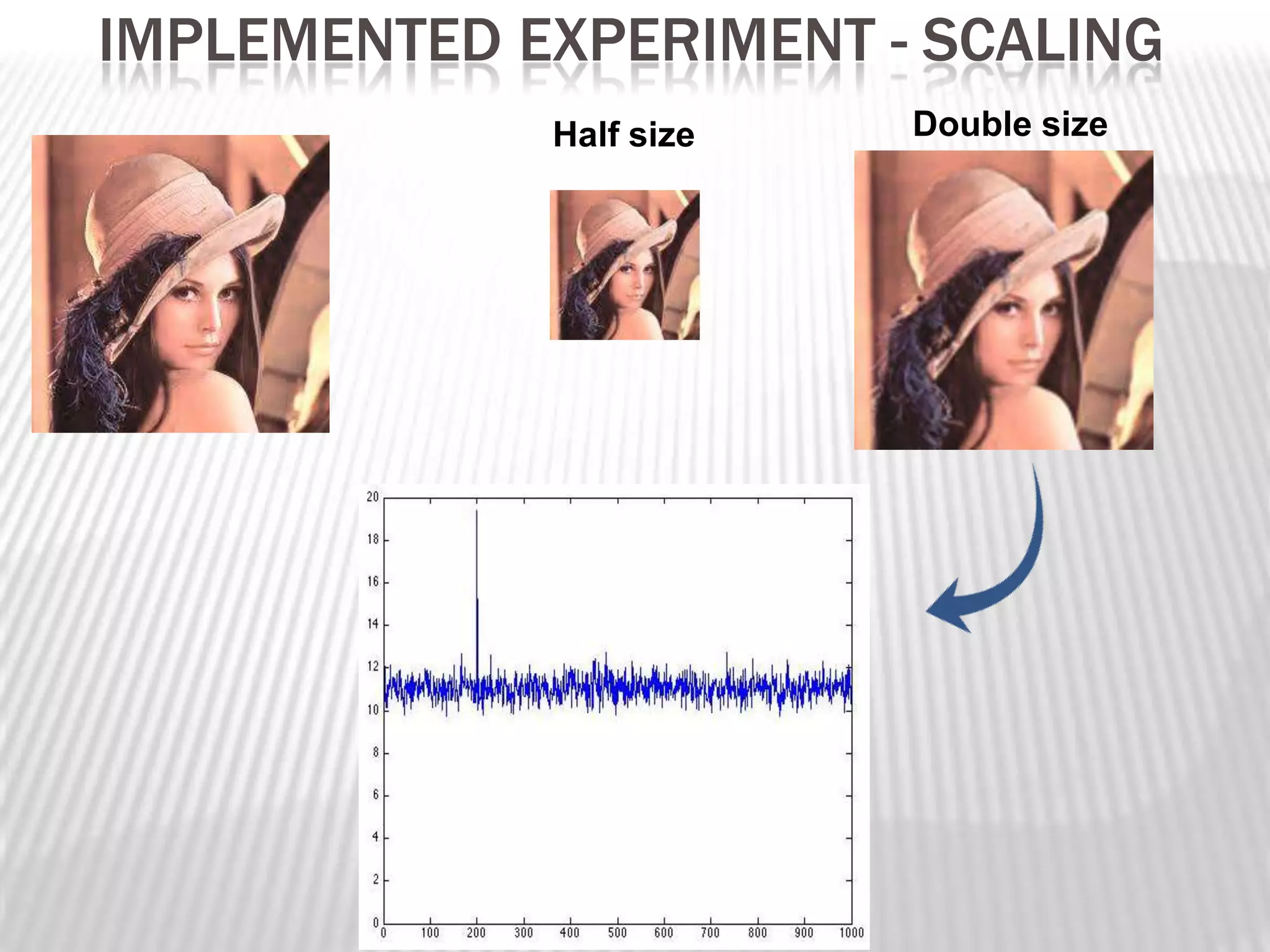 IMPLEMENTED EXPERIMENT - SCALING

Half size

Double size

20
18
16
14
12
10
8
6
4
2
0

0 100 200 300 400 500 600 700 800 900 1000